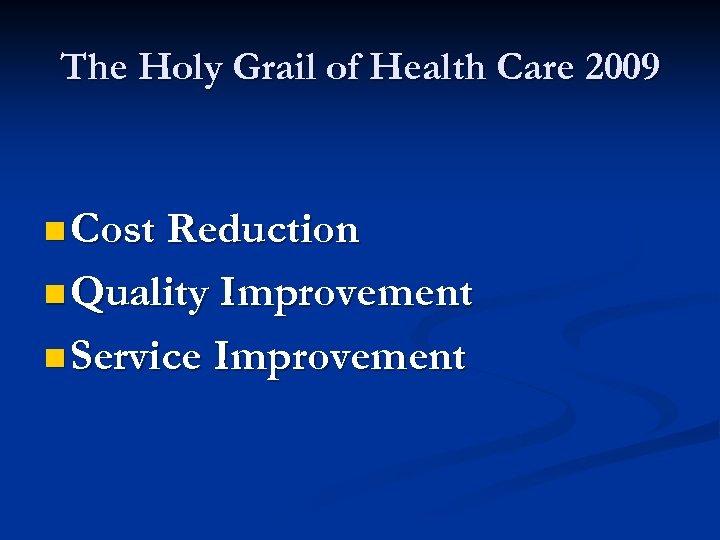 The Holy Grail of Health Care 2009

- Cost Reduction
- Quality Improvement
- Service Improvement